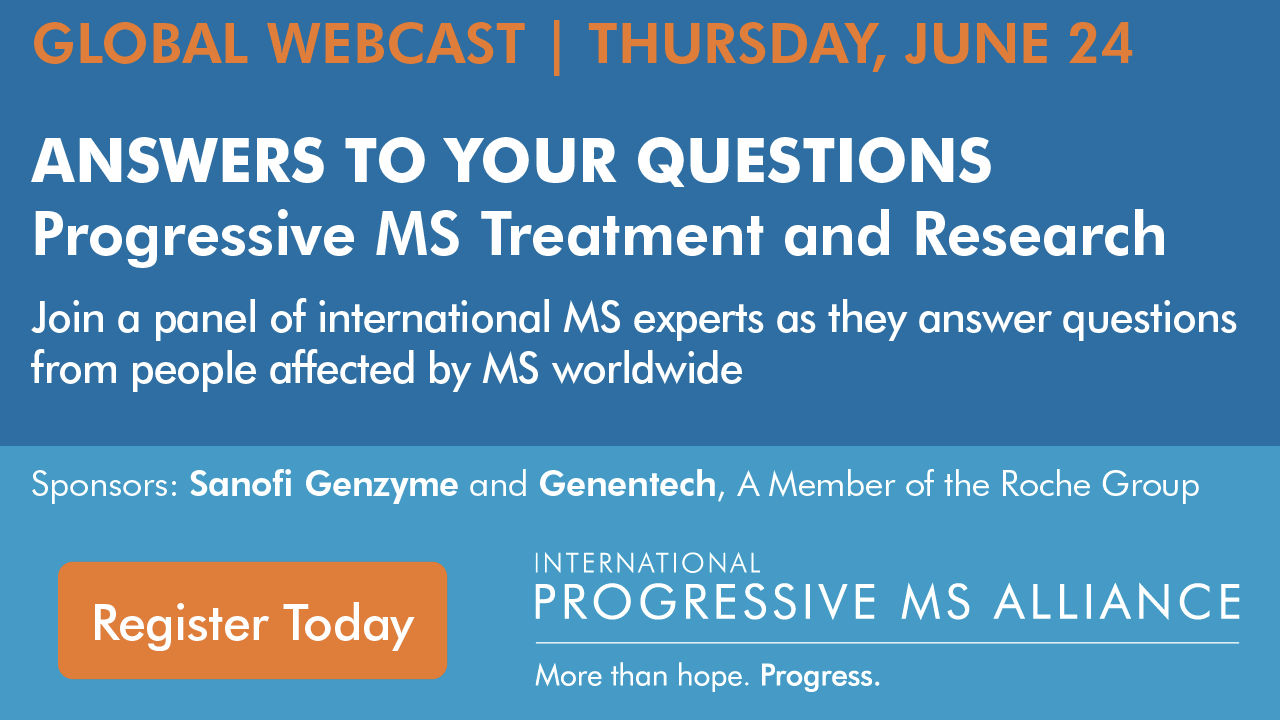 GLOBAL WEBCAST | THURSDAY, JUNE 24

ANSWERS TO YOUR QUESTIONS
Progressive MS Treatment and Research

Join a panel of international MS experts as they answer questions from people affected by MS worldwide

Sponsors: Sanofi Genzyme and Genentech, A Member of the Roche Group

Register Today

INTERNATIONAL
PROGRESSIVE MS ALLIANCE

More than hope. Progress.